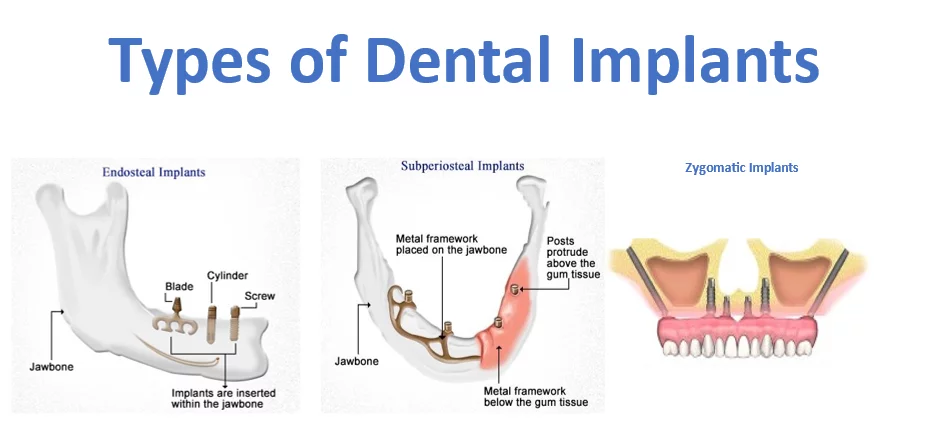 Types of Dental Implants

Endosteal Implants

Blade
Cylinder
Screw
Jawbone
Implants are inserted within the jawbone

Subperiosteal Implants

Metal framework placed on the jawbone
Posts protrude above the gum tissue
Jawbone
Metal framework below the gum tissue

Zygomatic Implants